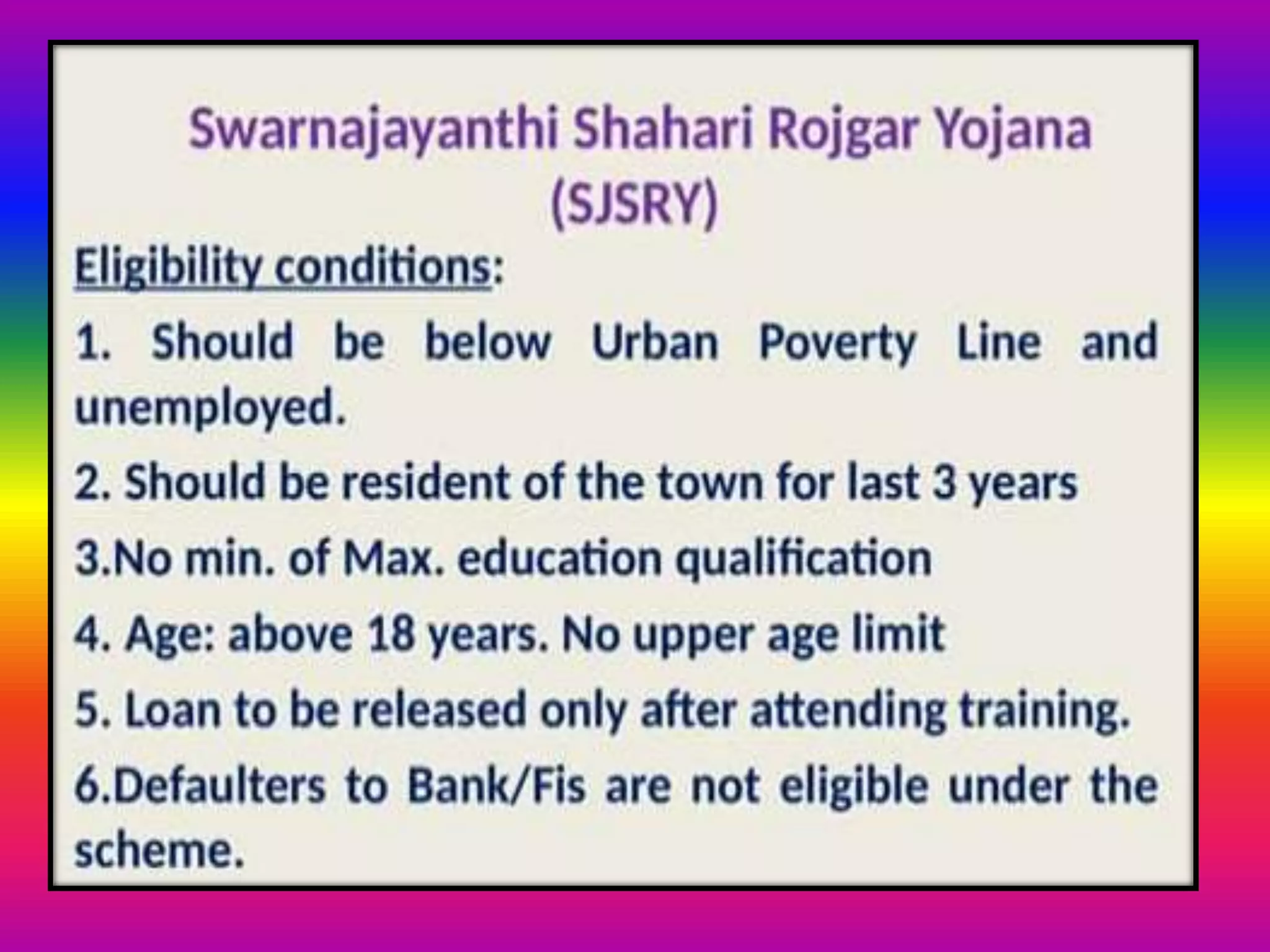 Swarnajayanthi Shahari Rojgar Yojana (SJSRY)

Eligibility conditions:

1. Should be below Urban Poverty Line and unemployed.

2. Should be resident of the town for last 3 years

3.No min. of Max. education qualification

4. Age: above 18 years. No upper age limit

5. Loan to be released only after attending training.

6.Defaulters to Bank/Fis are not eligible under the scheme.